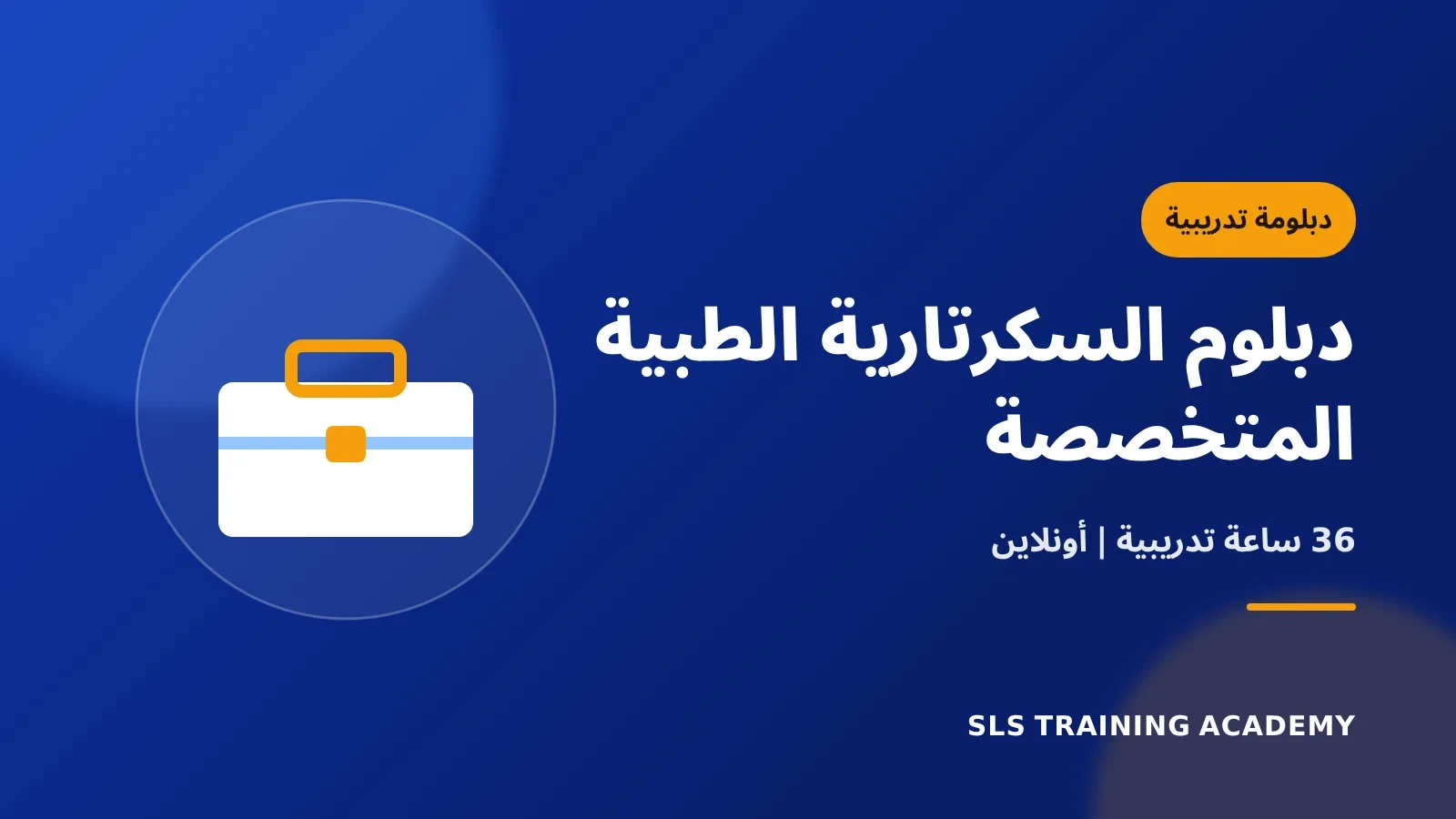 دبلومة تدريبية

دبلوم السكرتارية الطبية المتخصصة

36 ساعة تدريبية | أونلاين

SLS TRAINING ACADEMY